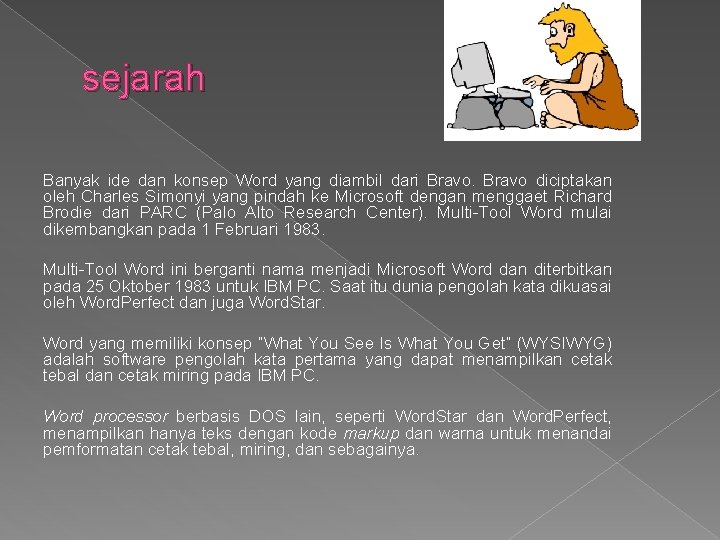 sejarah

Banyak ide dan konsep Word yang diambil dari Bravo. Bravo diciptakan oleh Charles Simonyi yang pindah ke Microsoft dengan menggaet Richard Brodie dari PARC (Palo Alto Research Center). Multi-Tool Word mulai dikembangkan pada 1 Februari 1983.

Multi-Tool Word ini berganti nama menjadi Microsoft Word dan diterbitkan pada 25 Oktober 1983 untuk IBM PC. Saat itu dunia pengolah kata dikuasai oleh WordPerfect dan juga WordStar.

Word yang memiliki konsep "What You See Is What You Get" (WYSIWYG) adalah software pengolah kata pertama yang dapat menampilkan cetak tebal dan cetak miring pada IBM PC.

Word processor berbasis DOS lain, seperti WordStar dan WordPerfect, menampilkan hanya teks dengan kode markup dan warna untuk menandai pemformatan cetak tebal, miring, dan sebagainya.